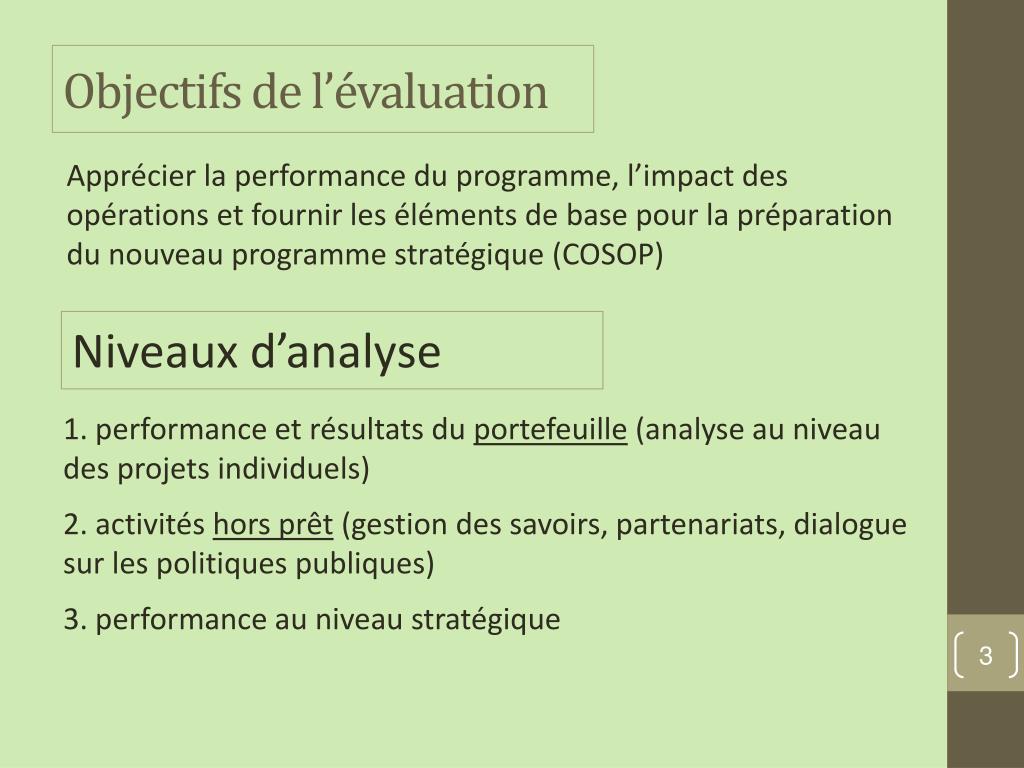 Objectifs de l’évaluation

Apprécier la performance du programme, l’impact des opérations et fournir les éléments de base pour la préparation du nouveau programme stratégique (COSOP)

Niveaux d’analyse

1. performance et résultats du portefeuille (analyse au niveau des projets individuels)

2. activités hors prêt (gestion des savoirs, partenariats, dialogue sur les politiques publiques)

3. performance au niveau stratégique

3